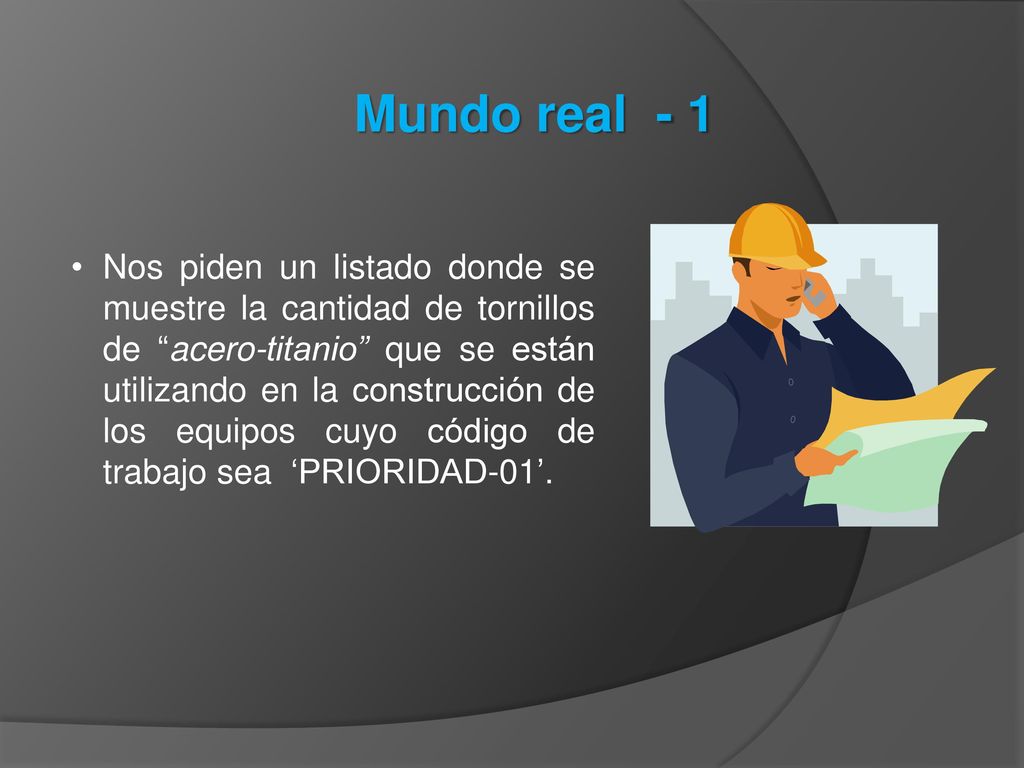 Mundo real - 1

• Nos piden un listado donde se muestre la cantidad de tornillos de “acero-titanio” que se están utilizando en la construcción de los equipos cuyo código de trabajo sea ‘PRIORIDAD-01’.